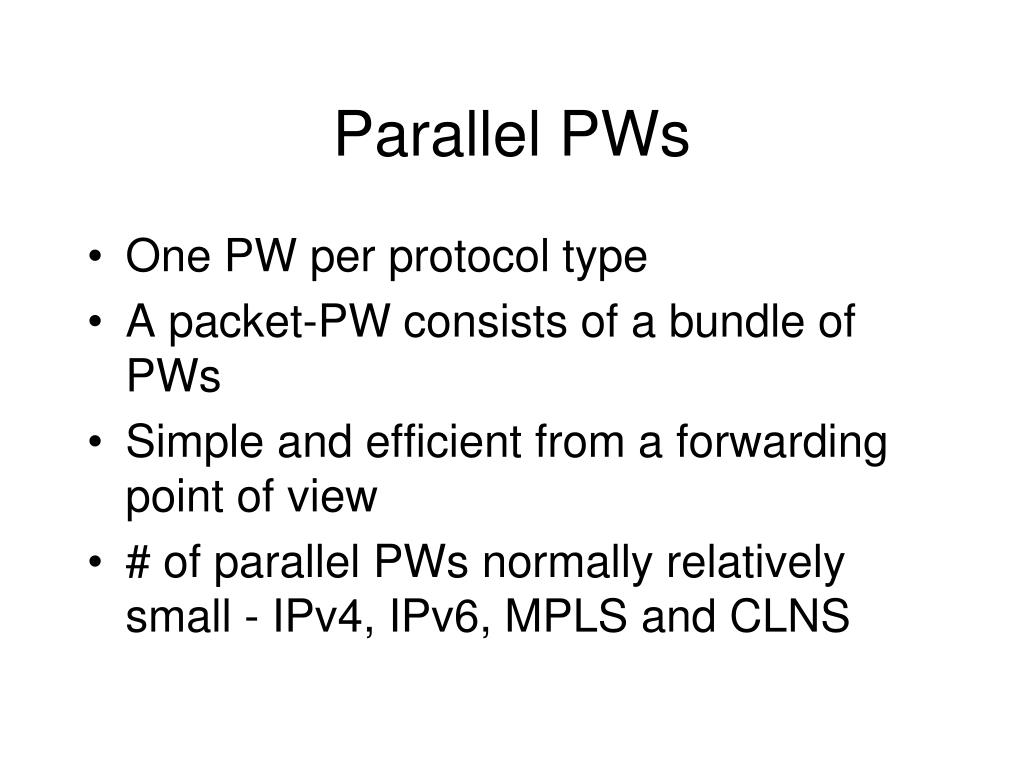 Parallel PWs

• One PW per protocol type
• A packet-PW consists of a bundle of PWs
• Simple and efficient from a forwarding point of view
• # of parallel PWs normally relatively small - IPv4, IPv6, MPLS and CLNS